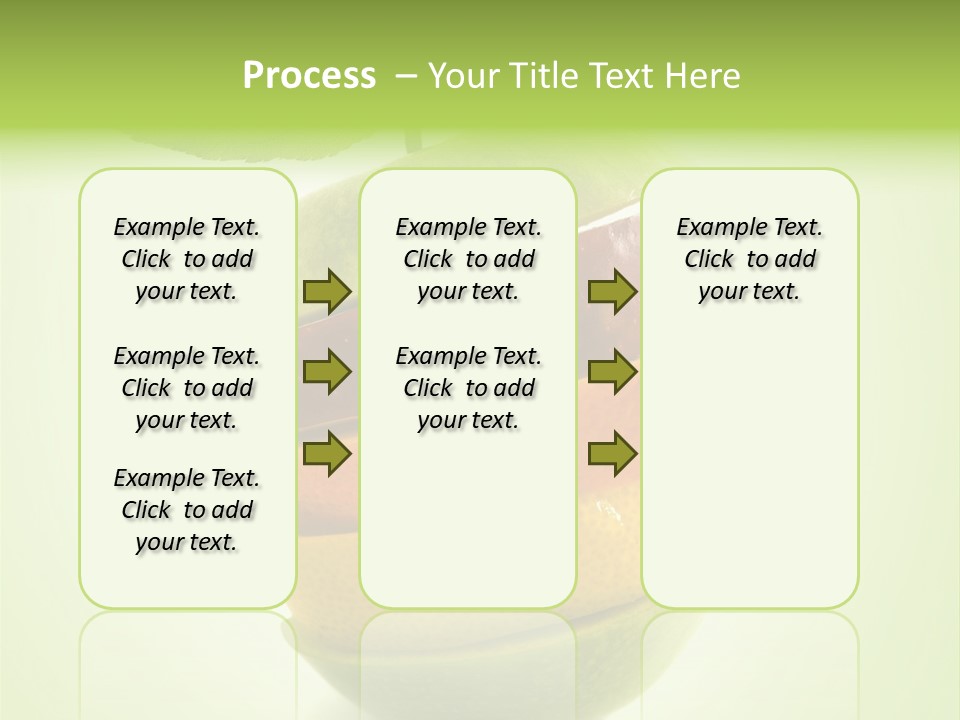 Process – Your Title Text Here

Example Text. Click to add your text.

Example Text. Click to add your text.

Example Text. Click to add your text.

Example Text. Click to add your text.

Example Text. Click to add your text.

Example Text. Click to add your text.